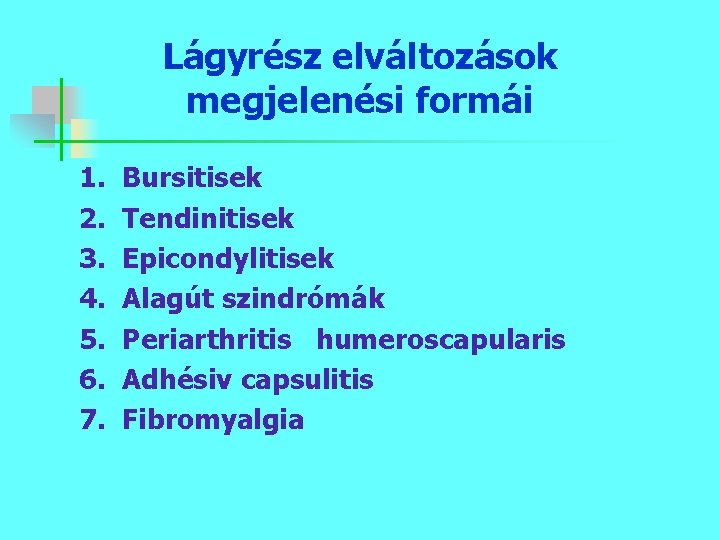 Lágyrész elváltozások megjelenési formái

1. Bursitisek
2. Tendinitisek
3. Epicondylitisek
4. Alagút szindrómák
5. Periarthritis humeroscapularis
6. Adhésiv capsulitis
7. Fibromyalgia